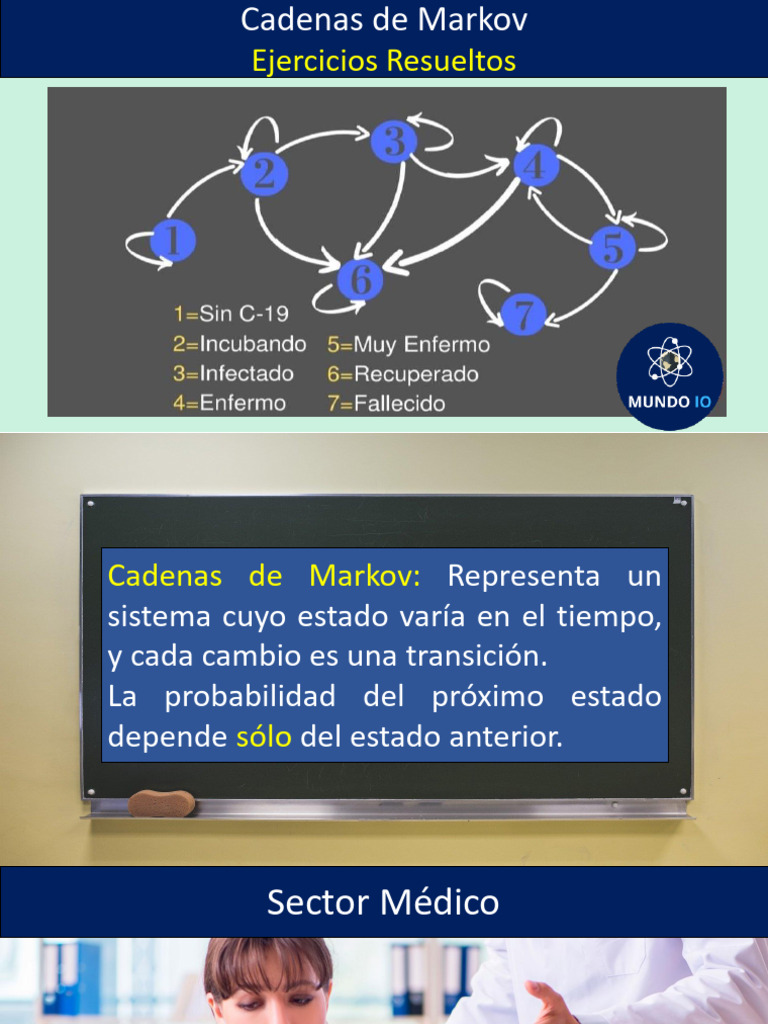 Cadenas de Markov
Ejercicios Resueltos

1 2 3 4 5 6 7

1=Sin C-19
2=Incubando
3=Infectado
4=Enfermo
5=Muy Enfermo
6=Recuperado
7=Fallecido

MUNDO IO

Cadenas de Markov: Representa un sistema cuyo estado varía en el tiempo, y cada cambio es una transición.
La probabilidad del próximo estado depende sólo del estado anterior.

Sector Médico